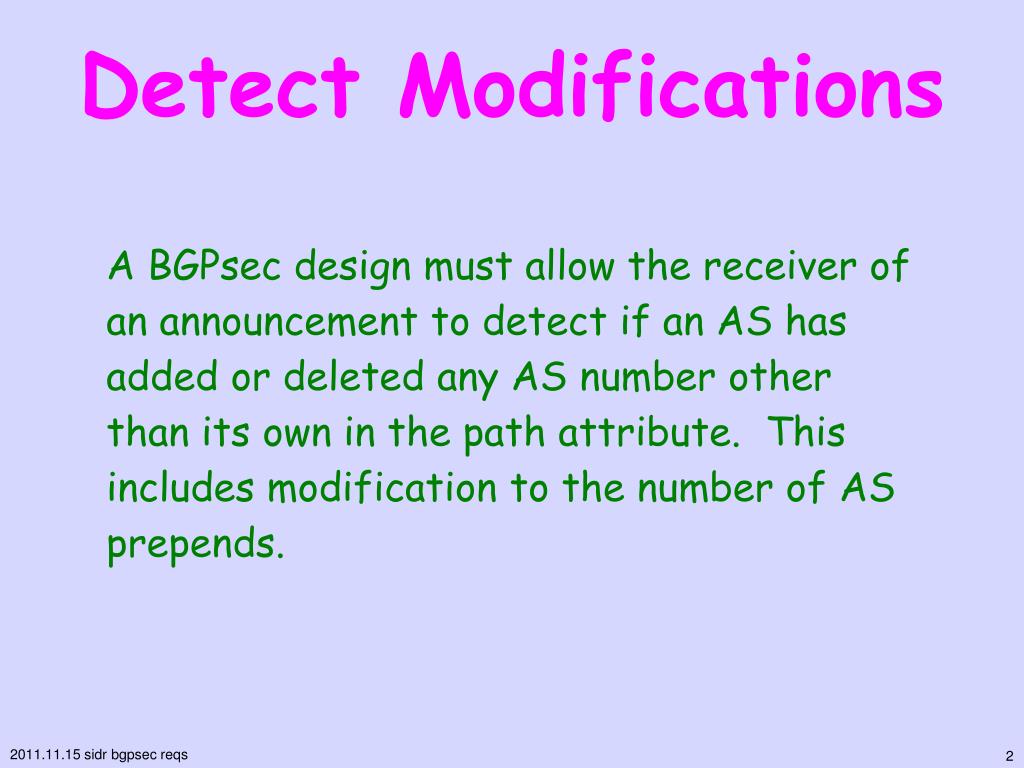 Detect Modifications

A BGPsec design must allow the receiver of an announcement to detect if an AS has added or deleted any AS number other than its own in the path attribute.  This includes modification to the number of AS prepends.

2011.11.15 sidr bgpsec reqs

2